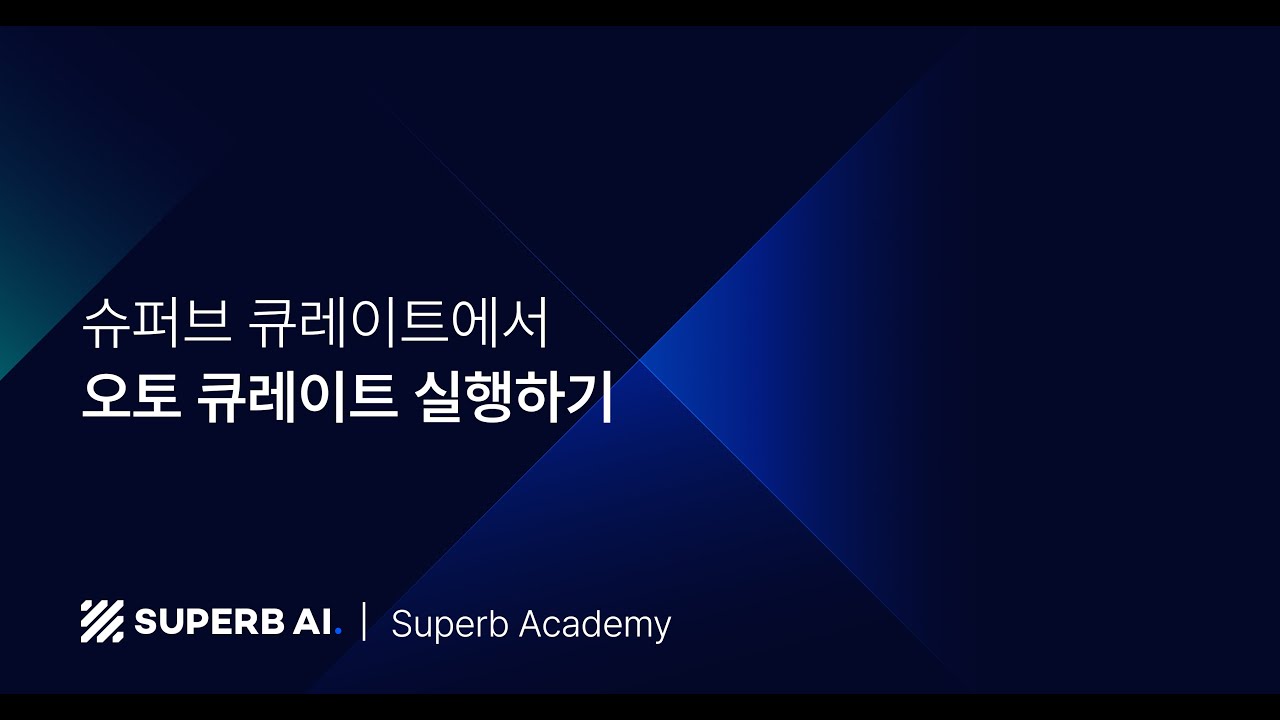 슈퍼브 큐레이트에서
오토 큐레이트 실행하기

SUPERB AI. | Superb Academy